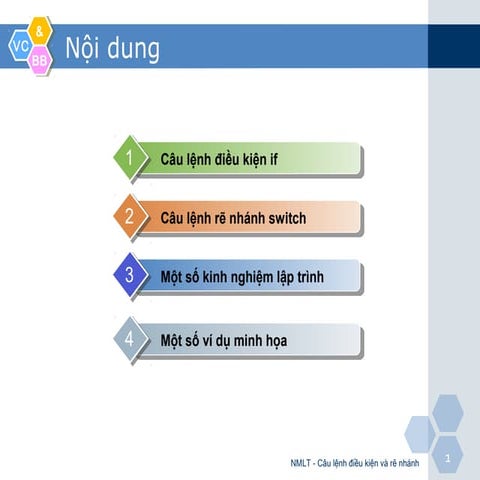 VC
&
BB
Nội dung

1 Câu lệnh điều kiện if

2 Câu lệnh rẽ nhánh switch

3 Một số kinh nghiệm lập trình

4 Một số ví dụ minh họa

NMLT - Câu lệnh điều kiện và rẽ nhánh
1